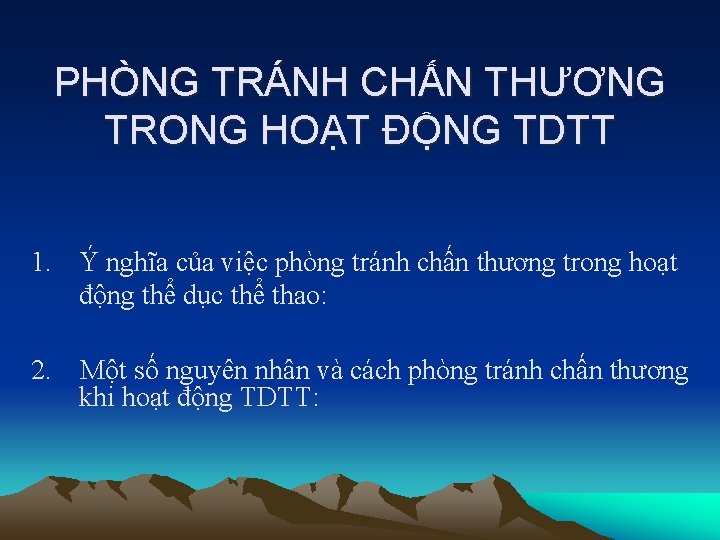 PHÒNG TRÁNH CHẤN THƯƠNG TRONG HOẠT ĐỘNG TDTT

1. Ý nghĩa của việc phòng tránh chấn thương trong hoạt động thể dục thể thao:

2. Một số nguyên nhân và cách phòng tránh chấn thương khi hoạt động TDTT: